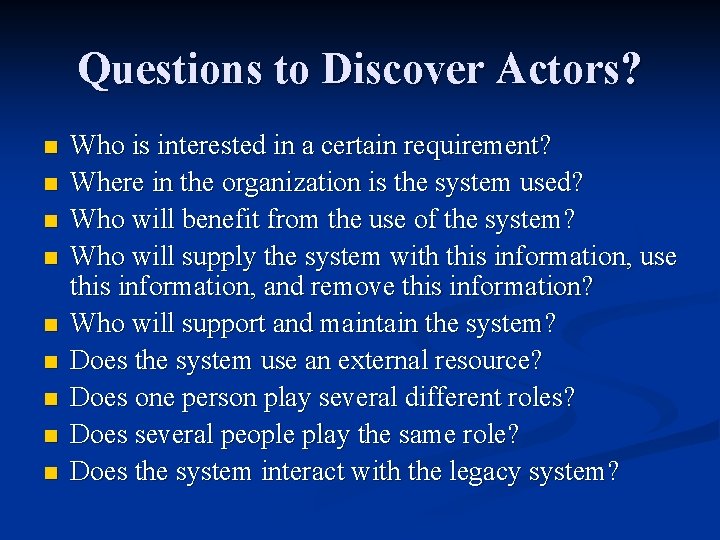 Questions to Discover Actors?

- Who is interested in a certain requirement?
- Where in the organization is the system used?
- Who will benefit from the use of the system?
- Who will supply the system with this information, use this information, and remove this information?
- Who will support and maintain the system?
- Does the system use an external resource?
- Does one person play several different roles?
- Does several people play the same role?
- Does the system interact with the legacy system?